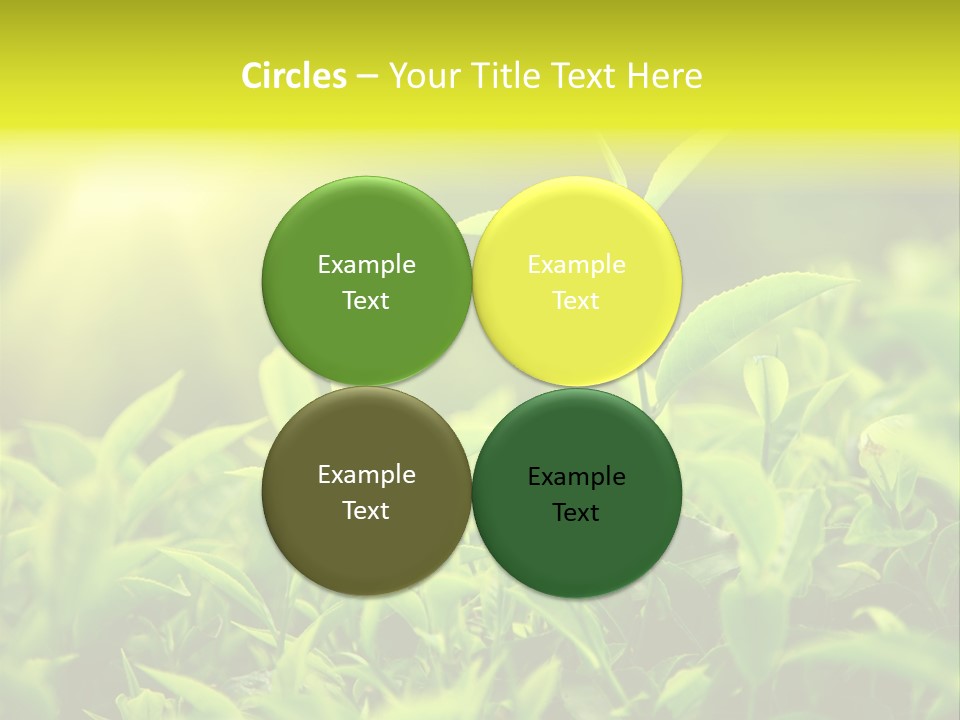 Circles – Your Title Text Here

Example Text

Example Text

Example Text

Example Text